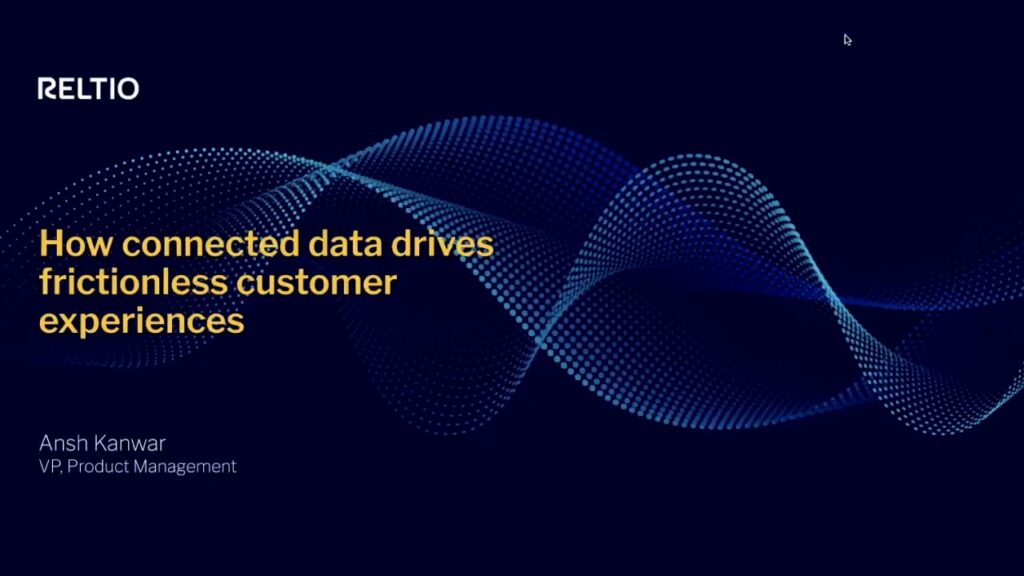 RELTIO

How connected data drives frictionless customer experiences

Ansh Kanwar
VP, Product Management